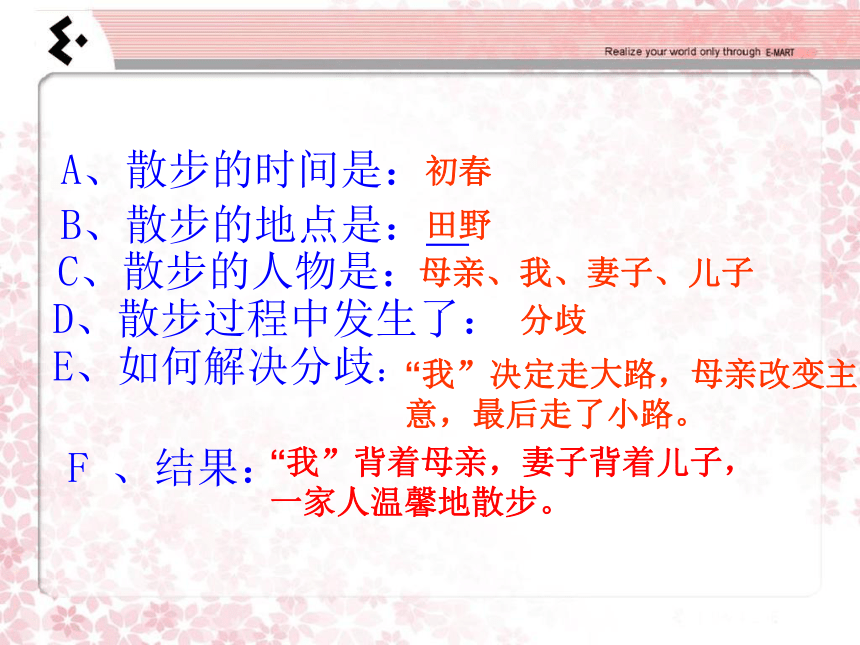 Realize your world only through E-MART

A、散步的时间是：初春
B、散步的地点是：田野
C、散步的人物是：母亲、我、妻子、儿子
D、散步过程中发生了： 分歧
E、如何解决分歧：“我”决定走大路，母亲改变主意，最后走了小路。
F 、结果：“我”背着母亲，妻子背着儿子，一家人温馨地散步。